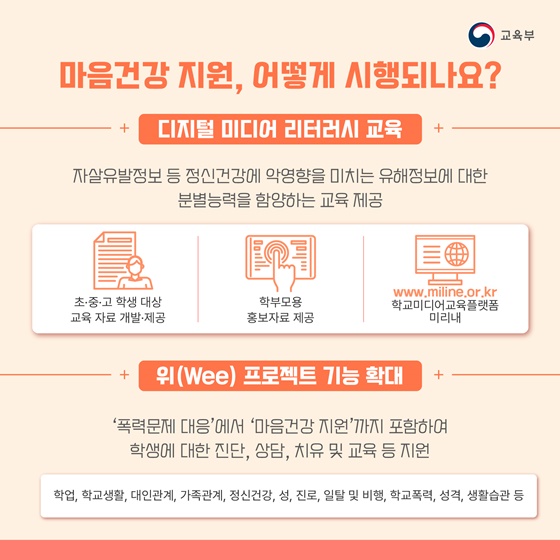 교육부

마음건강 지원, 어떻게 시행되나요?

디지털 미디어 리터러시 교육

자살유발정보 등 정신건강에 악영향을 미치는 유해정보에 대한 분별능력을 함양하는 교육 제공

초·중·고 학생 대상 교육 자료 개발·제공

학부모용 홍보자료 제공

www.miline.or.kr
학교미디어교육플랫폼 미리내

위(Wee) 프로젝트 기능 확대

'폭력문제 대응'에서 '마음건강 지원'까지 포함하여 학생에 대한 진단, 상담, 치유 및 교육 등 지원

학업, 학교생활, 대인관계, 가족관계, 정신건강, 성, 진로, 일탈 및 비행, 학교폭력, 성격, 생활습관 등